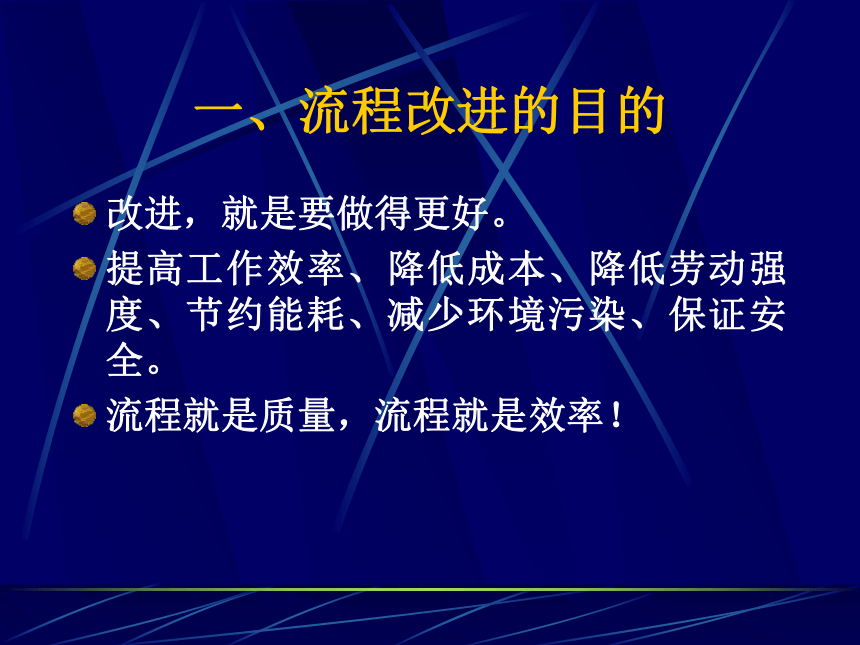 一、流程改进的目的

改进，就是要做得更好。

提高工作效率、降低成本、降低劳动强度、节约能耗、减少环境污染、保证安全。

流程就是质量，流程就是效率！